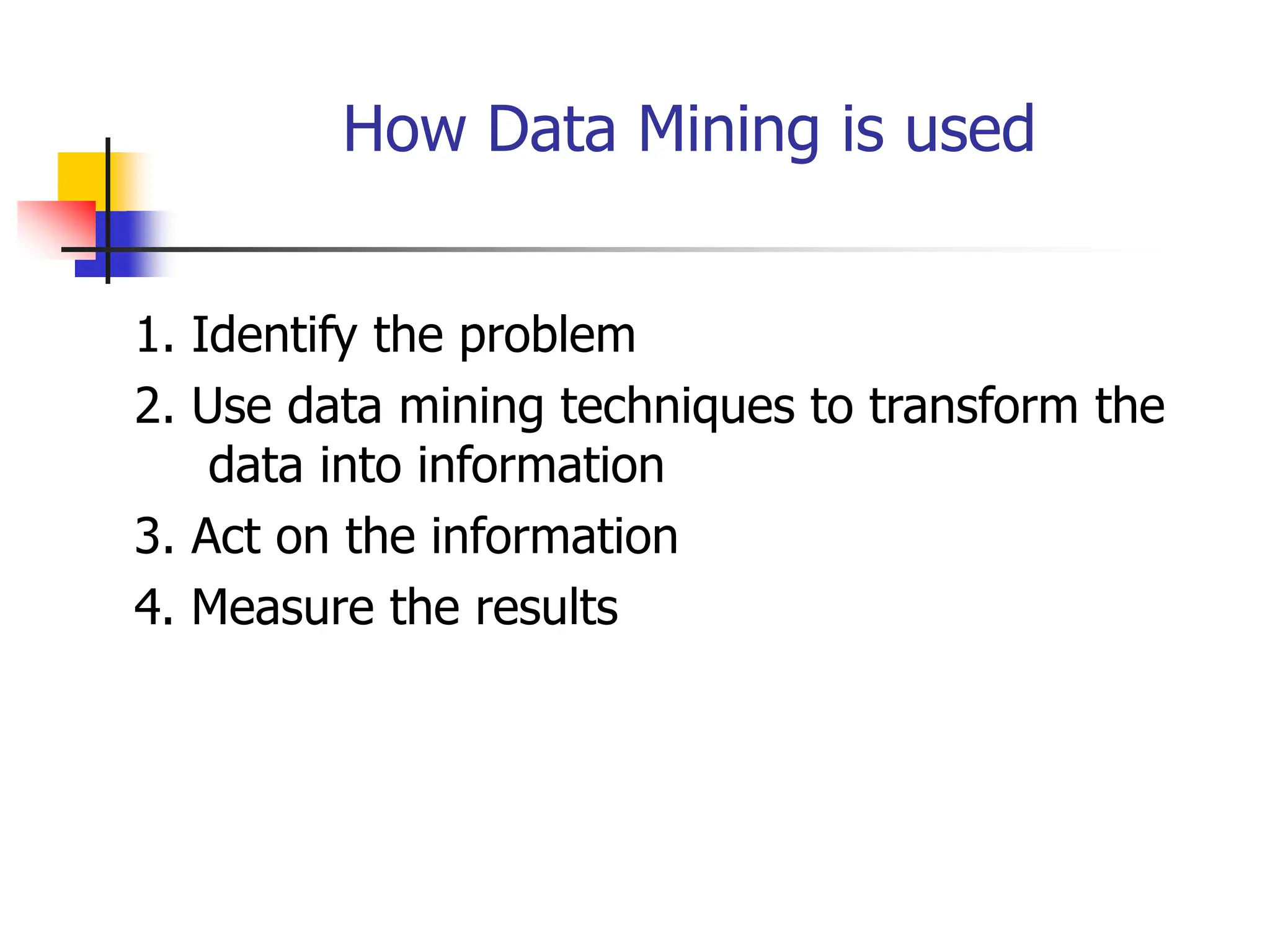 How Data Mining is used

1. Identify the problem
2. Use data mining techniques to transform the data into information
3. Act on the information
4. Measure the results